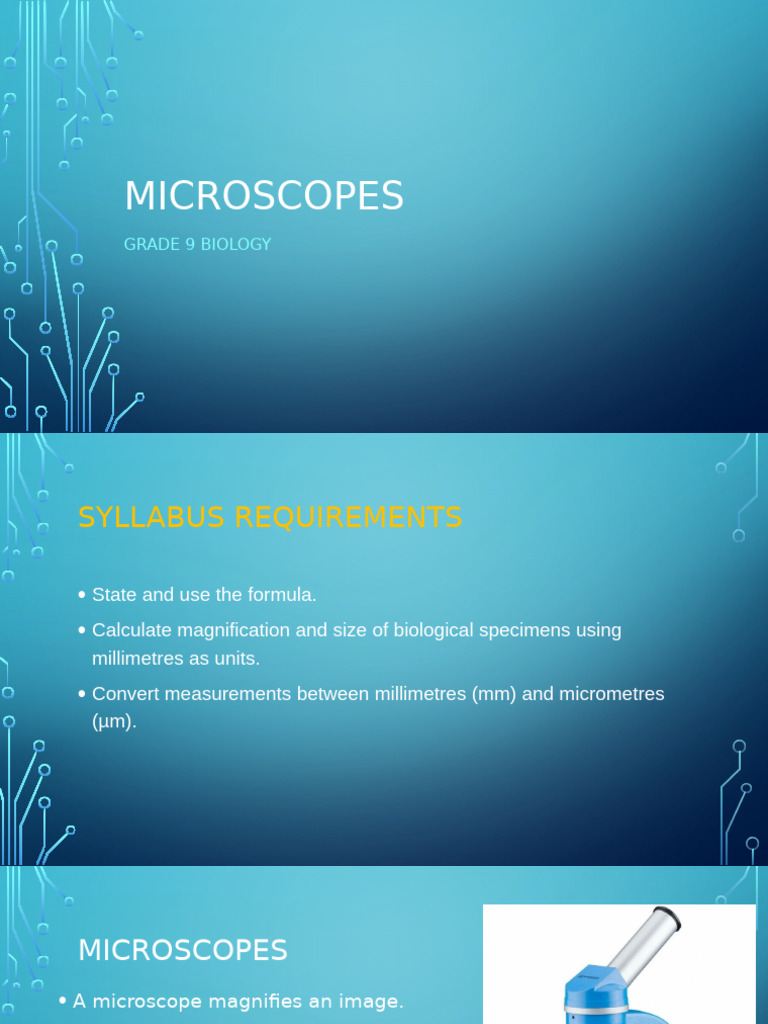 MICROSCOPES

GRADE 9 BIOLOGY

SYLLABUS REQUIREMENTS

• State and use the formula.

• Calculate magnification and size of biological specimens using millimetres as units.

• Convert measurements between millimetres (mm) and micrometres (µm).

MICROSCOPES

• A microscope magnifies an image.